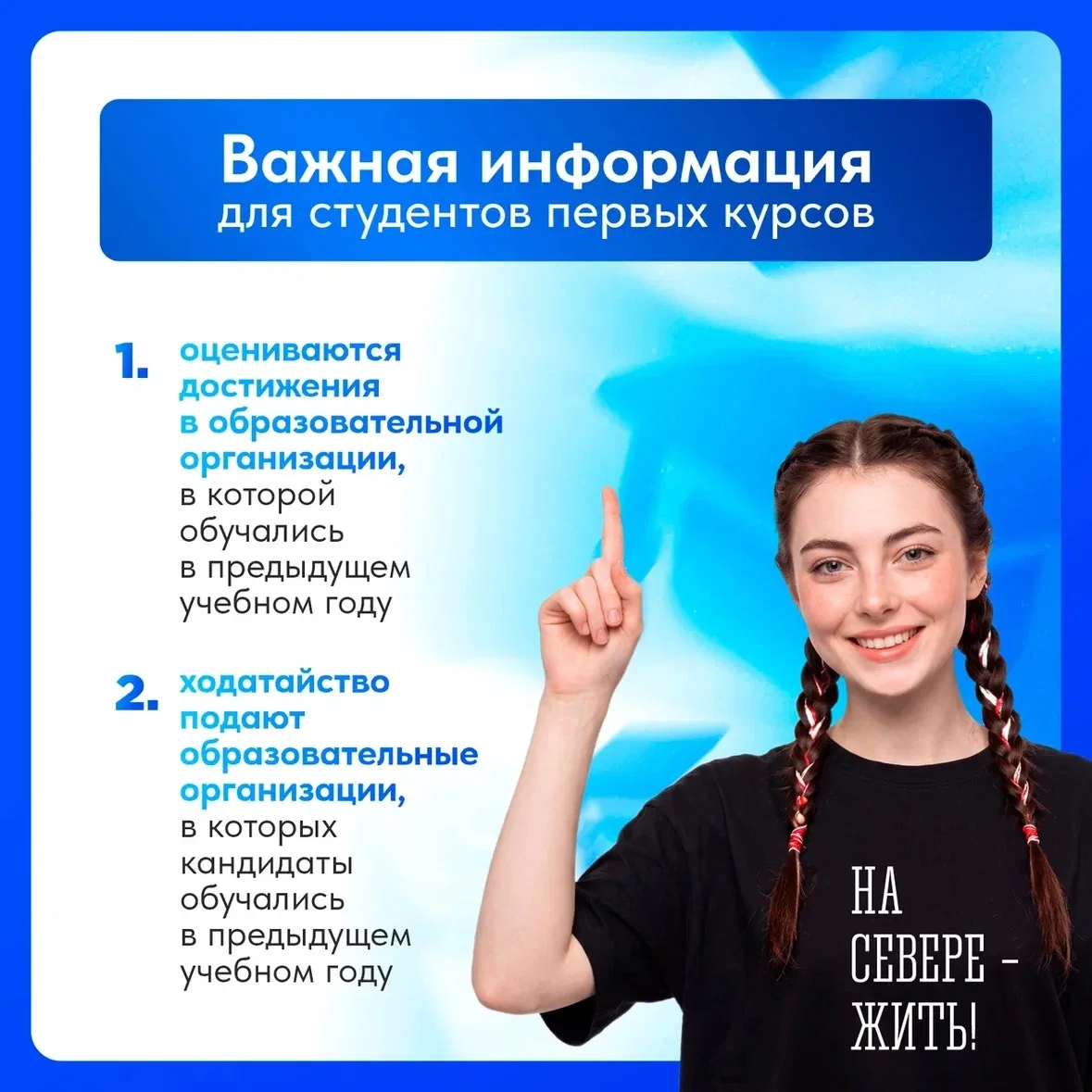 Важная информация
для студентов первых курсов

1. оцениваются достижения в образовательной организации, в которой обучались в предыдущем учебном году

2. ходатайство подают образовательные организации, в которых кандидаты обучались в предыдущем учебном году

НА СЕВЕРЕ - ЖИТЬ!